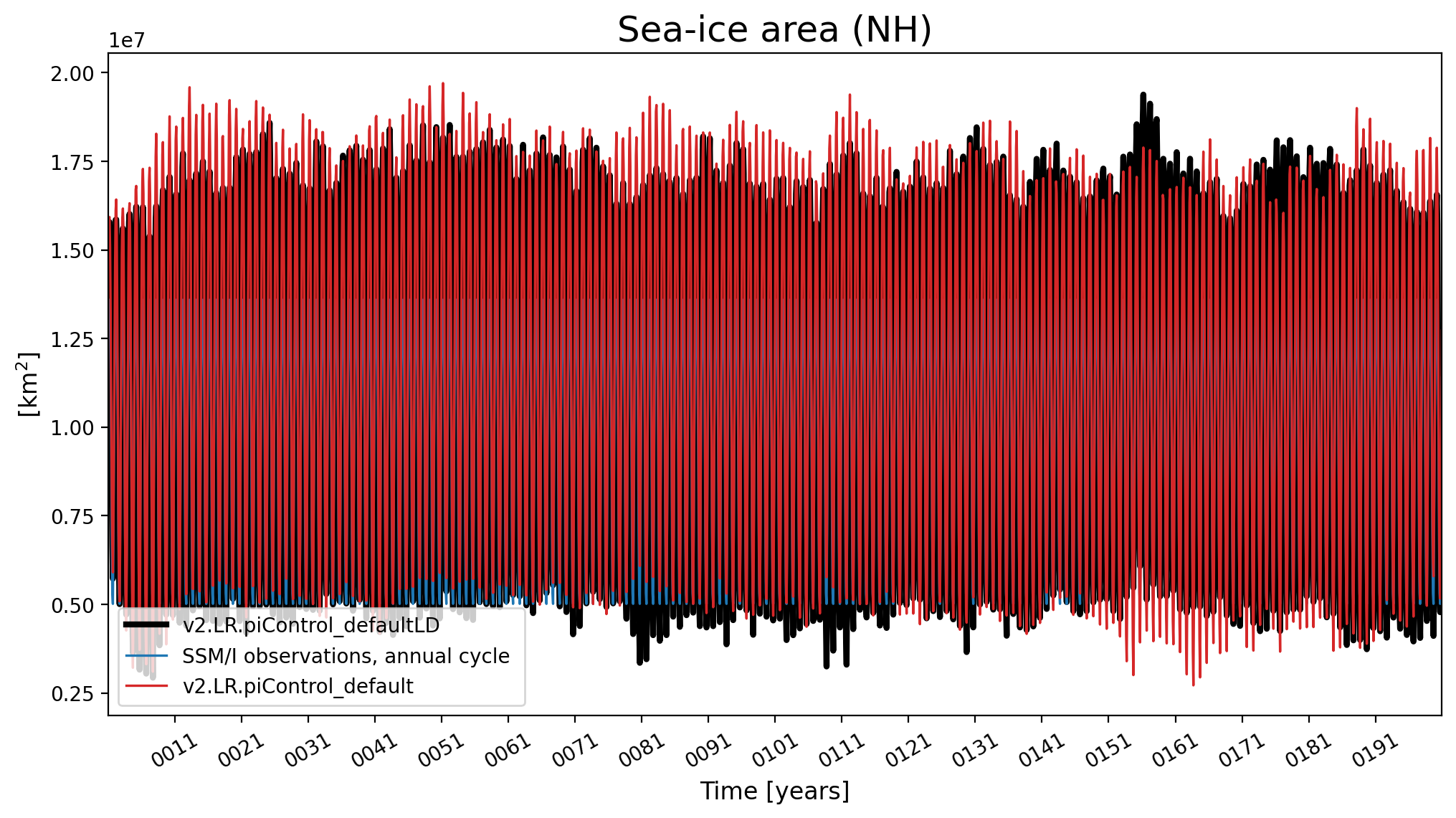 Sea-ice area (NH)

1e7

2.00
1.75
1.50
1.25
1.00
0.75
0.50
0.25

[km$^2$]

v2.LR.piControl_defaultLD
SSM/I observations, annual cycle
v2.LR.piControl_default

0011 0021 0031 0041 0051 0061 0071 0081 0091 0101 0111 0121 0131 0141 0151 0161 0171 0181 0191

Time [years]